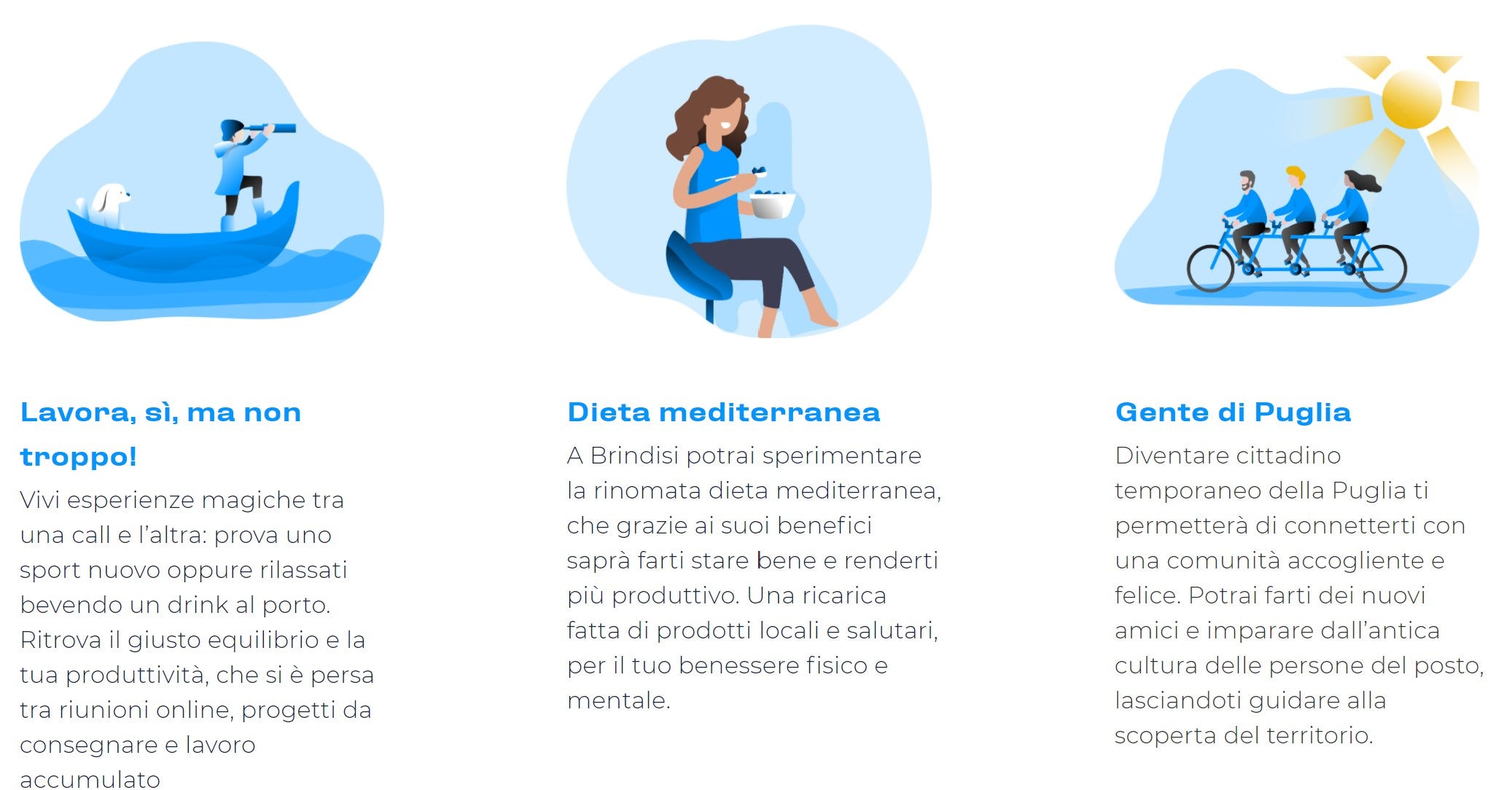 Lavora, sì, ma non troppo!

Vivi esperienze magiche tra una call e l'altra: prova uno sport nuovo oppure rilassati bevendo un drink al porto. Ritrova il giusto equilibrio e la tua produttività, che si è persa tra riunioni online, progetti da consegnare e lavoro accumulato

Dieta mediterranea

A Brindisi potrai sperimentare la rinomata dieta mediterranea, che grazie ai suoi benefici saprà farti stare bene e renderti più produttivo. Una ricarica fatta di prodotti locali e salutari, per il tuo benessere fisico e mentale.

Gente di Puglia

Diventare cittadino temporaneo della Puglia ti permetterà di connetterti con una comunità accogliente e felice. Potrai farti dei nuovi amici e imparare dall'antica cultura delle persone del posto, lasciandoti guidare alla scoperta del territorio.